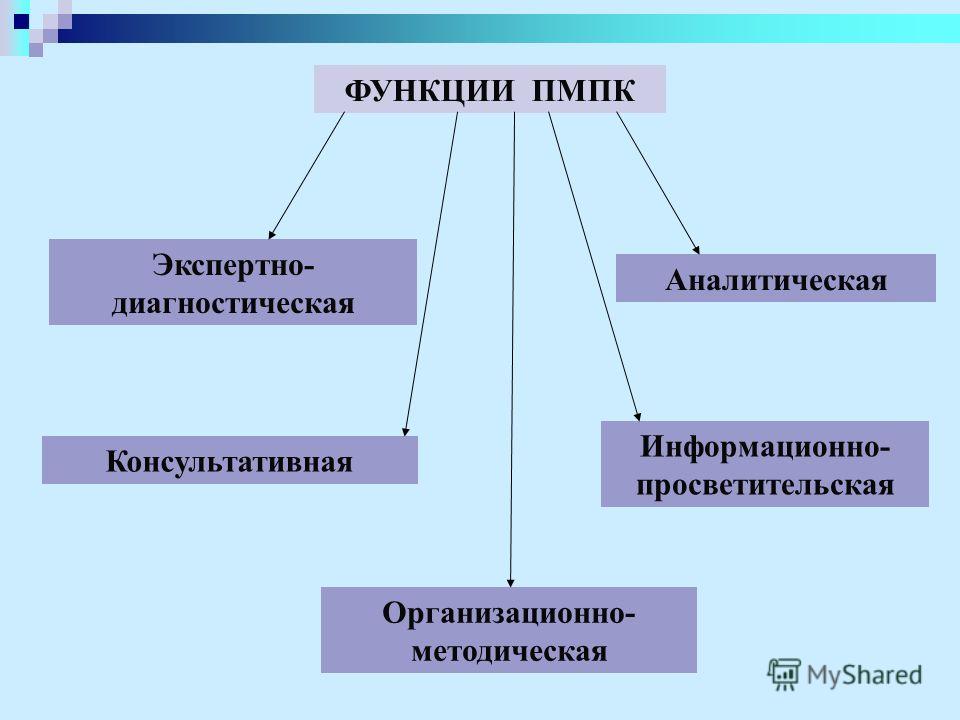 ФУНКЦИИ ПМПК

Экспертно-диагностическая

Аналитическая

Консультативная

Информационно-просветительская

Организационно-методическая

MyShared